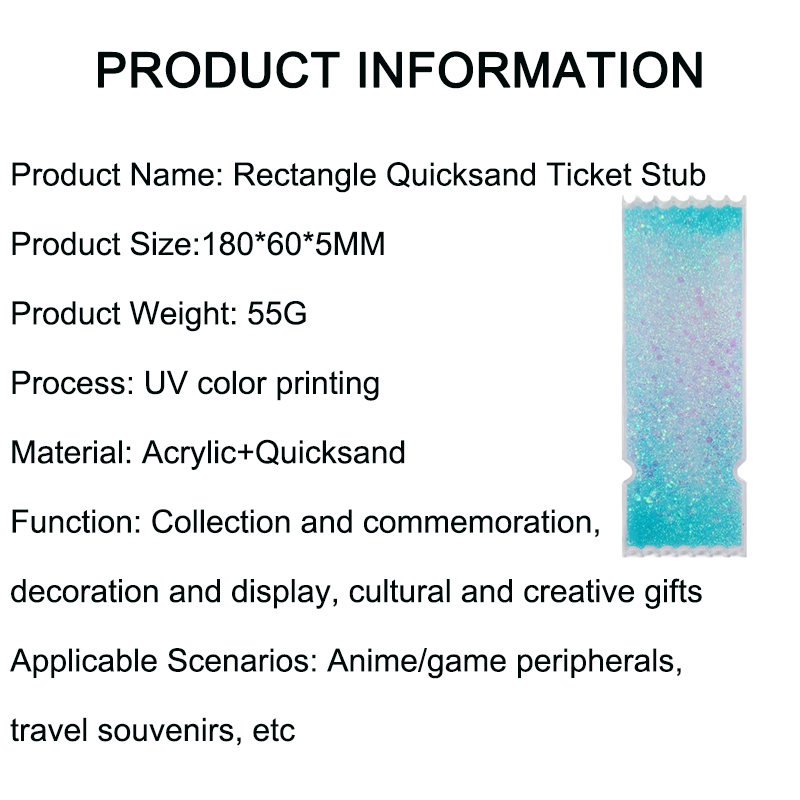 PRODUCT INFORMATION

Product Name: Rectangle Quicksand Ticket Stub

Product Size:180*60*5MM

Product Weight: 55G

Process: UV color printing

Material: Acrylic+Quicksand

Function: Collection and commemoration, decoration and display, cultural and creative gifts

Applicable Scenarios: Anime/game peripherals, travel souvenirs, etc